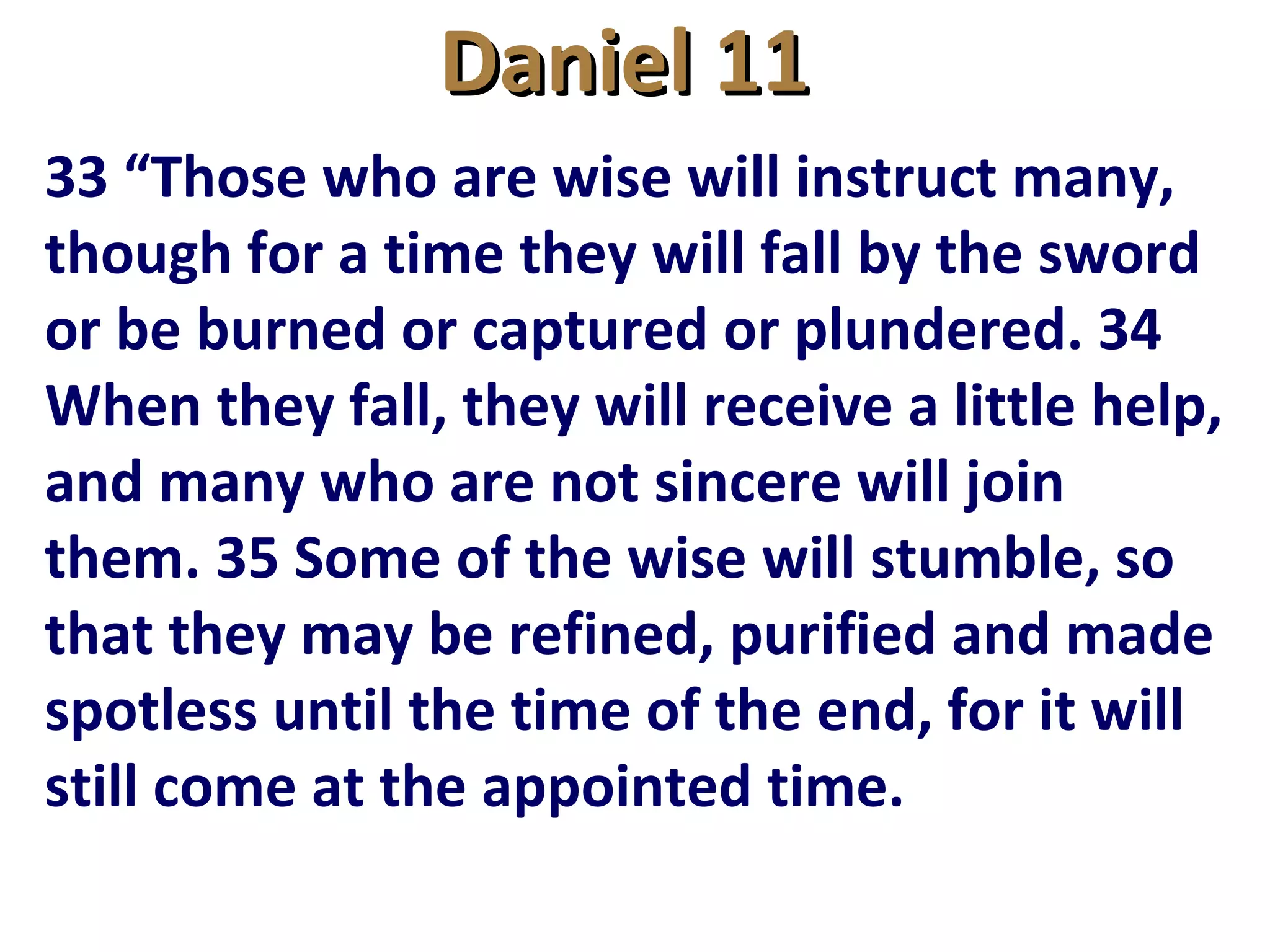 Daniel 11

33 “Those who are wise will instruct many, though for a time they will fall by the sword or be burned or captured or plundered. 34 When they fall, they will receive a little help, and many who are not sincere will join them. 35 Some of the wise will stumble, so that they may be refined, purified and made spotless until the time of the end, for it will still come at the appointed time.